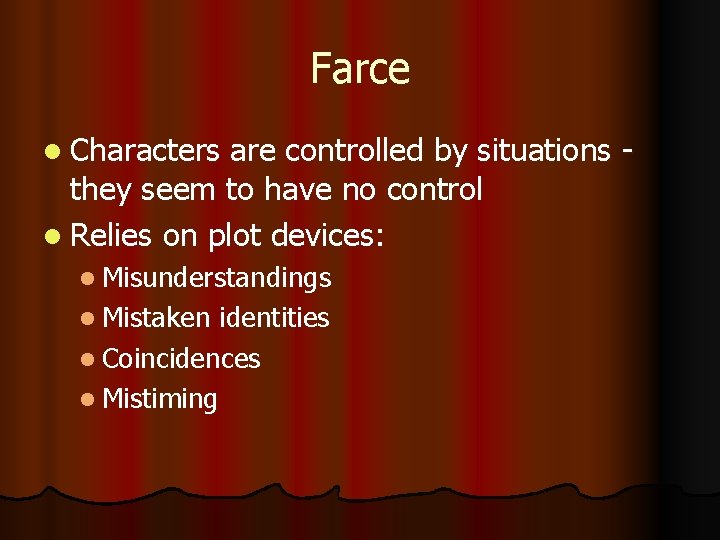 Farce

- Characters are controlled by situations - they seem to have no control
- Relies on plot devices:
  - Misunderstandings
  - Mistaken identities
  - Coincidences
  - Mistiming